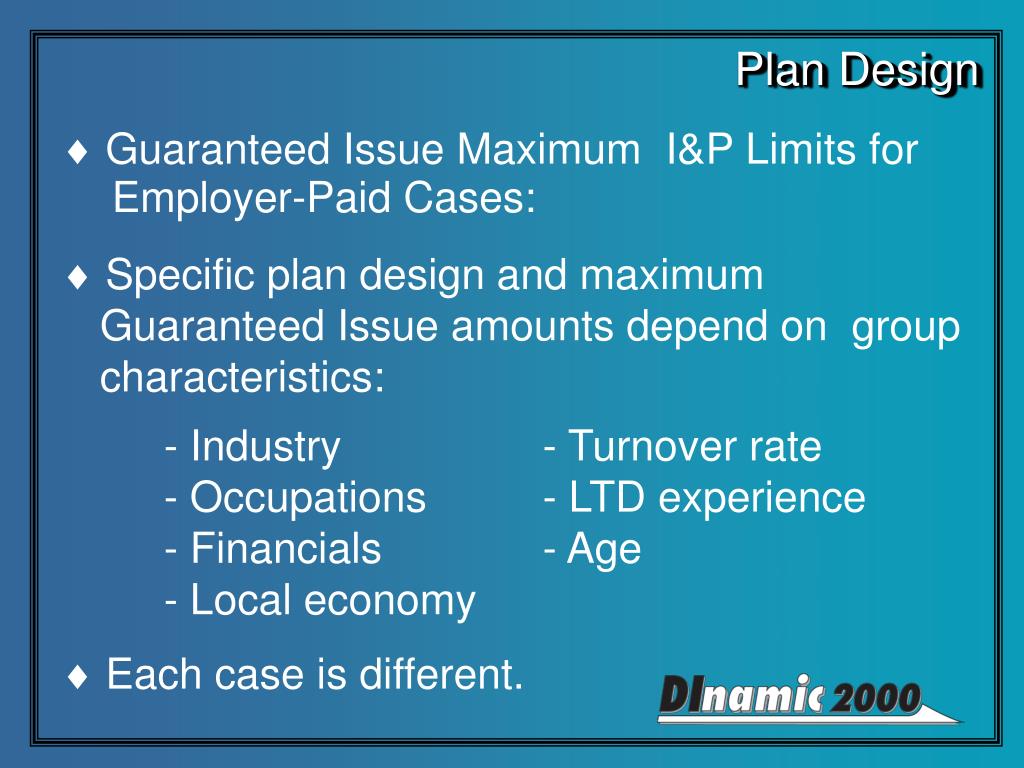 Plan Design

♦ Guaranteed Issue Maximum I&P Limits for Employer-Paid Cases:

♦ Specific plan design and maximum Guaranteed Issue amounts depend on group characteristics:

- Industry
- Occupations
- Financials
- Local economy

- Turnover rate
- LTD experience
- Age

♦ Each case is different.

DInamic 2000